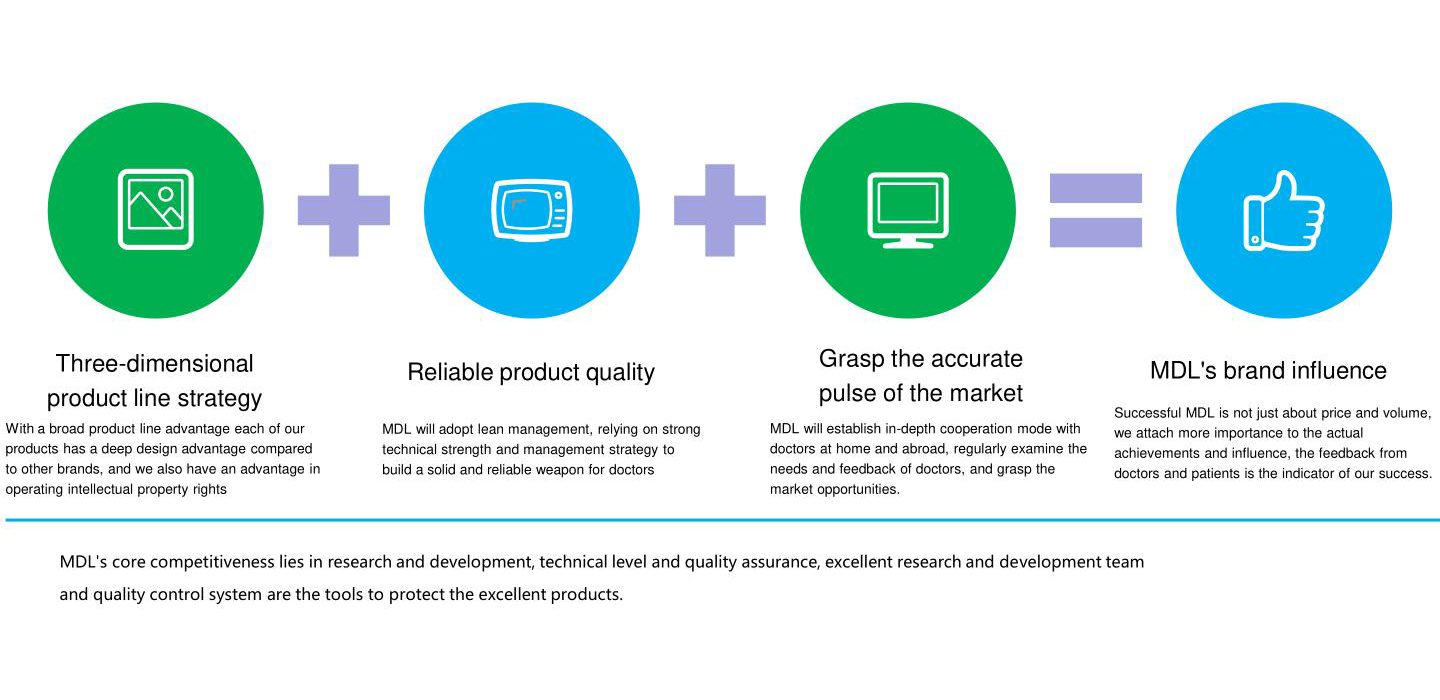 Three-dimensional product line strategy

With a broad product line advantage each of our products has a deep design advantage compared to other brands, and we also have an advantage in operating intellectual property rights

Reliable product quality

MDL will adopt lean management, relying on strong technical strength and management strategy to build a solid and reliable weapon for doctors

Grasp the accurate pulse of the market

MDL will establish in-depth cooperation mode with doctors at home and abroad, regularly examine the needs and feedback of doctors, and grasp the market opportunities.

MDL's brand influence

Successful MDL is not just about price and volume, we attach more importance to the actual achievements and influence, the feedback from doctors and patients is the indicator of our success.

MDL's core competitiveness lies in research and development, technical level and quality assurance, excellent research and development team and quality control system are the tools to protect the excellent products.